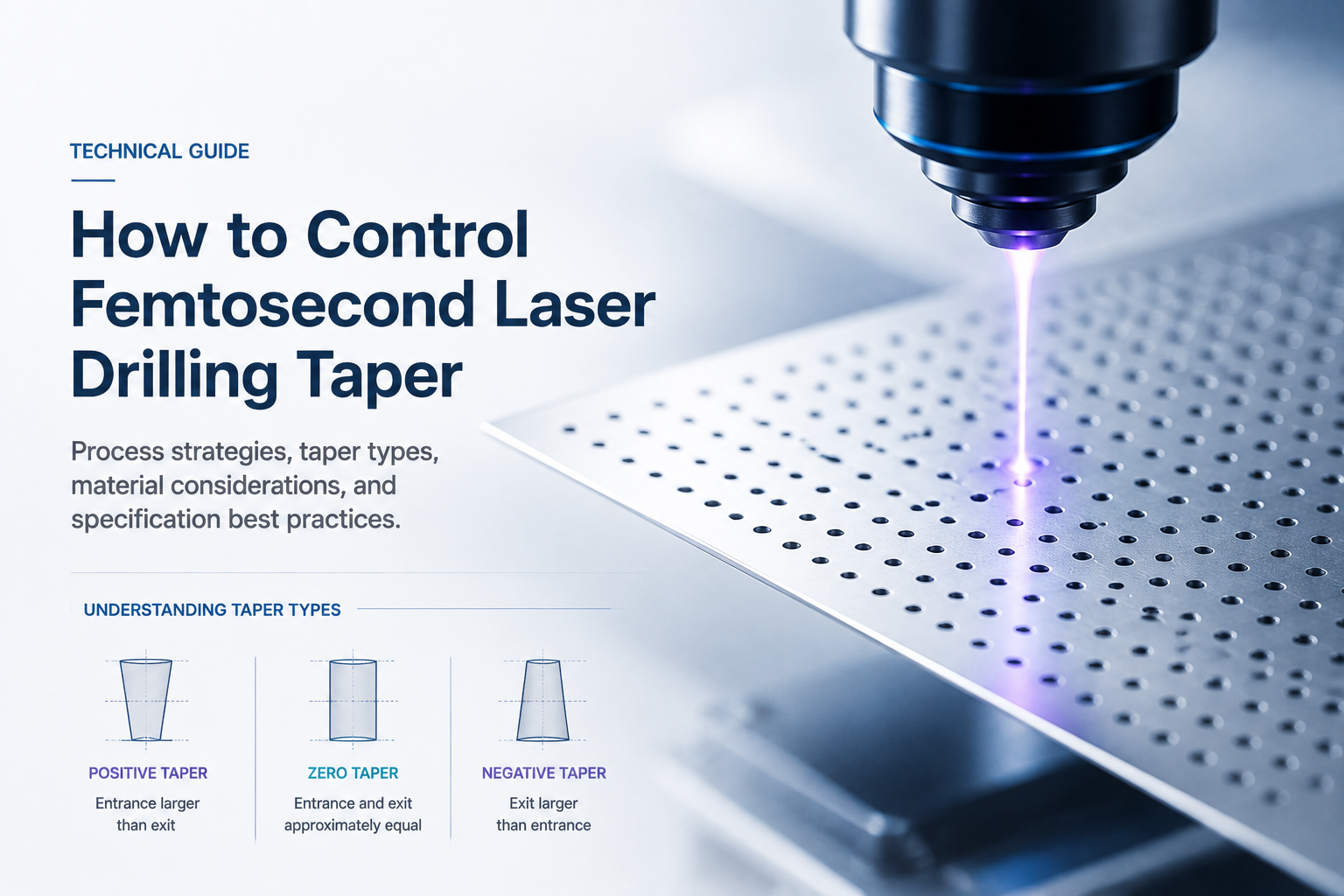 TECHNICAL GUIDE

How to Control Femtosecond Laser Drilling Taper

Process strategies, taper types, material considerations, and specification best practices.

UNDERSTANDING TAPER TYPES

POSITIVE TAPER
Entrance larger than exit

ZERO TAPER
Entrance and exit approximately equal

NEGATIVE TAPER
Exit larger than entrance